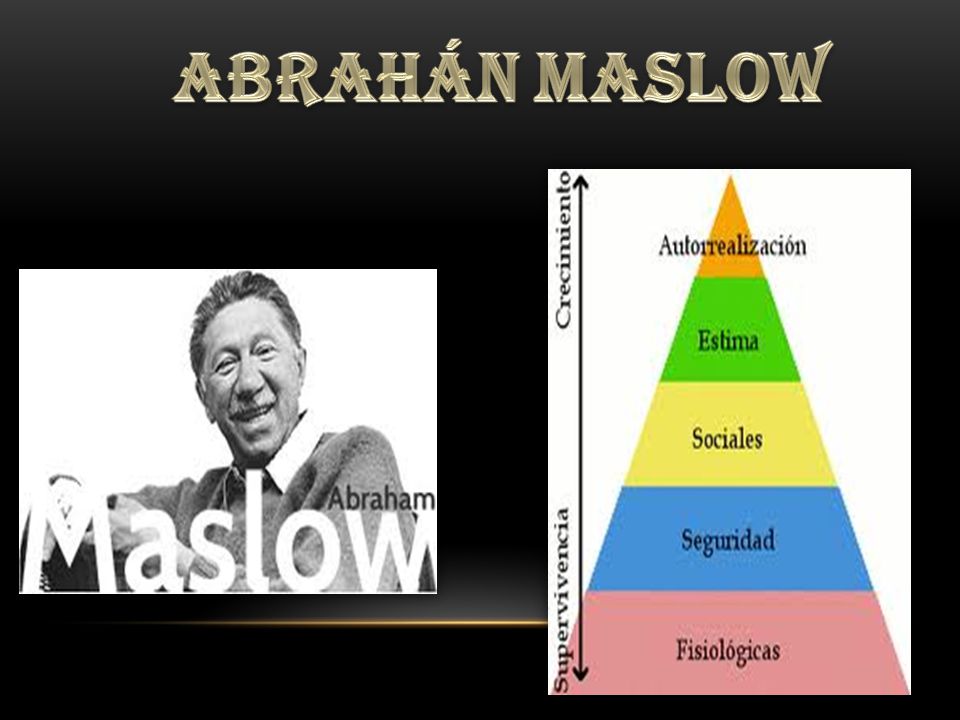 ABRAHÁN MASLOW

Abraham
Maslow

Crecimiento
Supervivencia

Autorrealización
Estima
Sociales
Seguridad
Fisiológicas